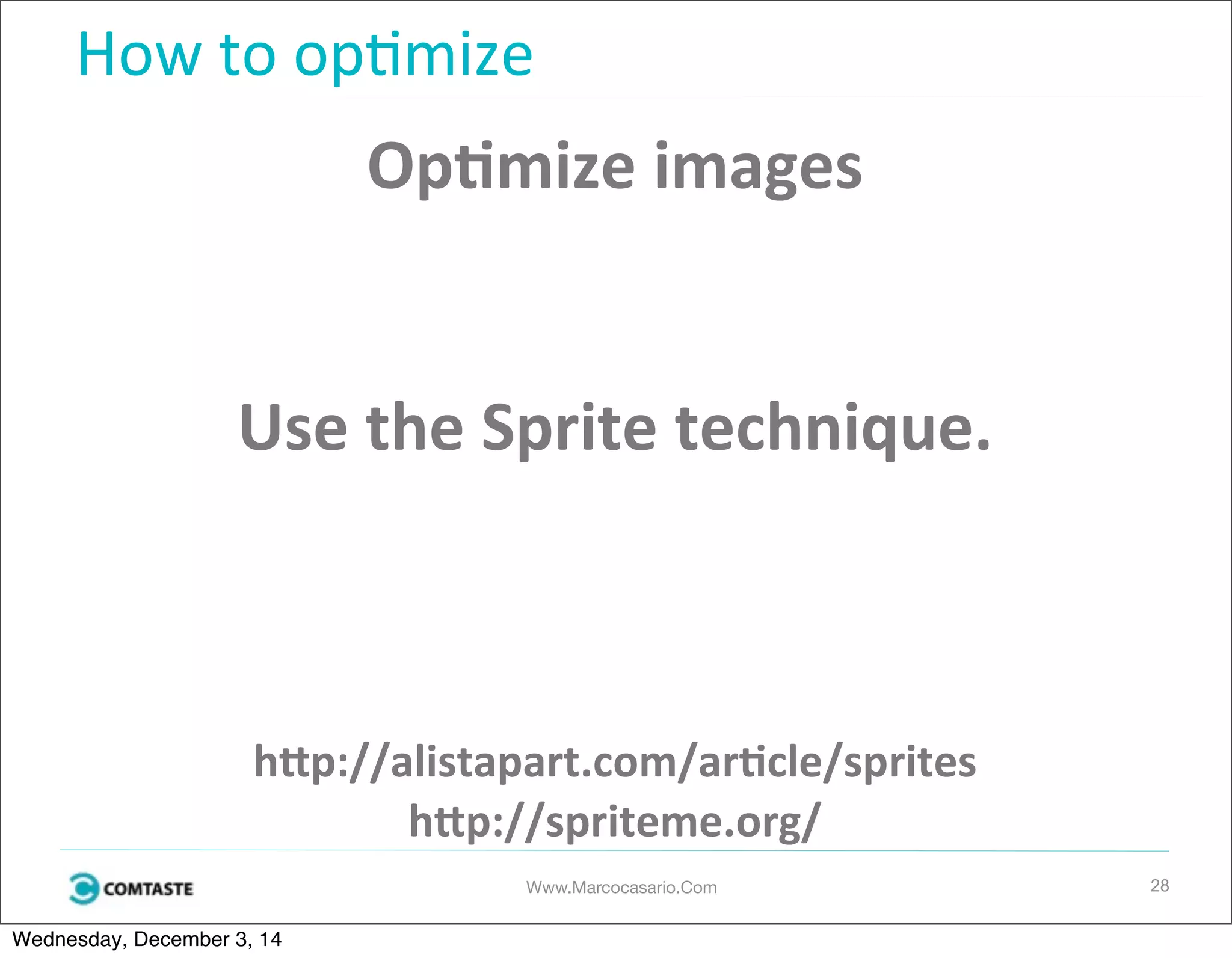 How to optimize

Optimize images

Use the Sprite technique.

http://alistapart.com/article/sprites
http://spriteme.org/

COMTASTE

Www.Marcocasario.Com

28

Wednesday, December 3, 14